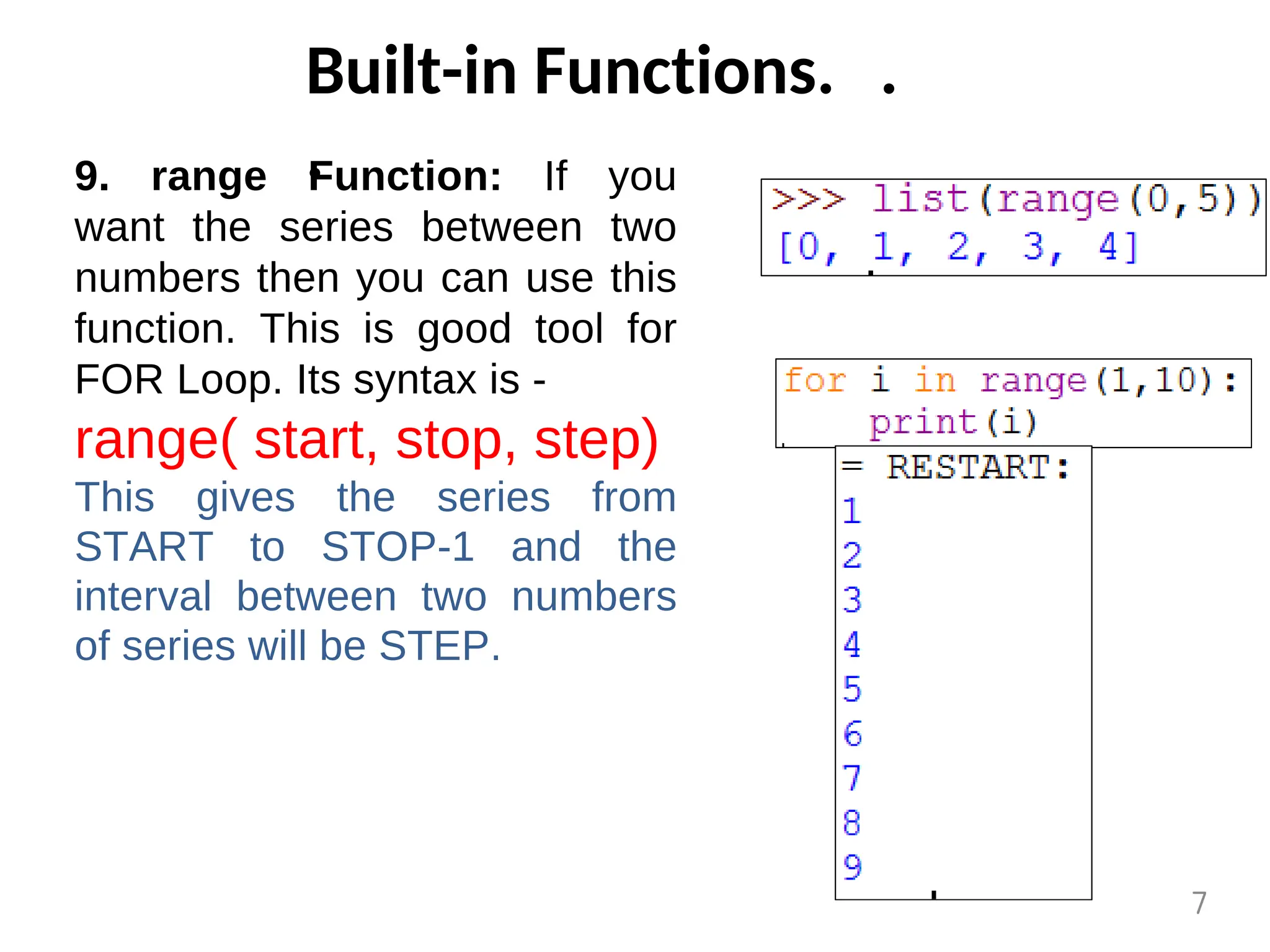 Built-in Functions. .

9. range Function: If you want the series between two numbers then you can use this function. This is good tool for FOR Loop. Its syntax is -

range( start, stop, step)

This gives the series from START to STOP-1 and the interval between two numbers of series will be STEP.

>>> list(range(0,5))
[0, 1, 2, 3, 4]

for i in range(1,10):
    print(i)

= RESTART:
1
2
3
4
5
6
7
8
9

7